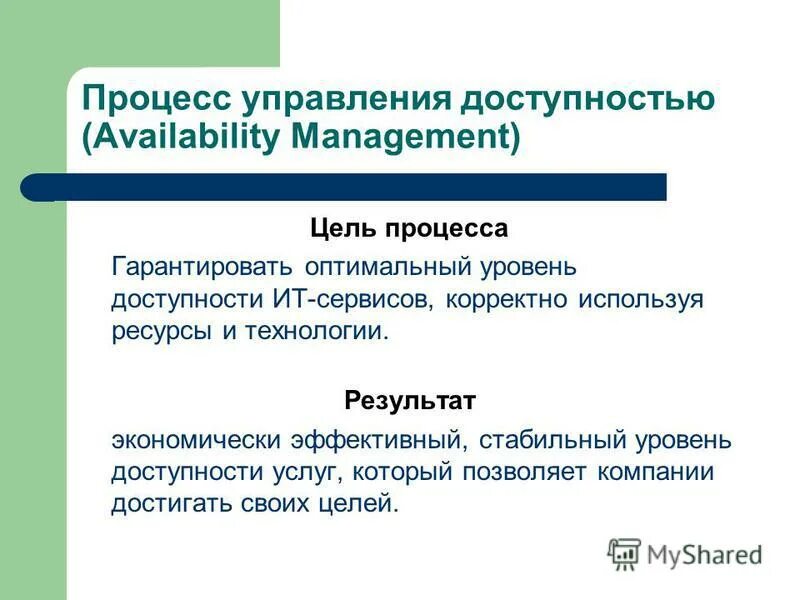 Процесс управления доступностью (Availability Management)

Цель процесса

Гарантировать оптимальный уровень доступности ИТ-сервисов, корректно используя ресурсы и технологии.

Результат

экономически эффективный, стабильный уровень доступности услуг, который позволяет компании достигать своих целей.

MyShared